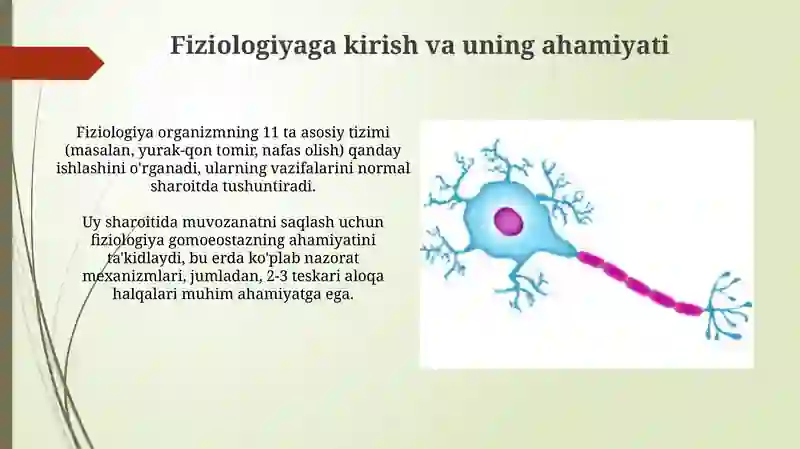 Fiziologiyaga kirish va uning ahamiyati

Fiziologiya organizmning 11 ta asosiy tizimi (masalan, yurak-qon tomir, nafas olish) qanday ishlashini o'rganadi, ularning vazifalarini normal sharoitda tushuntiradi.

Uy sharoitida muvozanatni saqlash uchun fiziologiya gomoeostazning ahamiyatini ta'kidlaydi, bu erda ko'plab nazorat mexanizmlari, jumladan, 2-3 teskari aloqa halqalari muhim ahamiyatga ega.